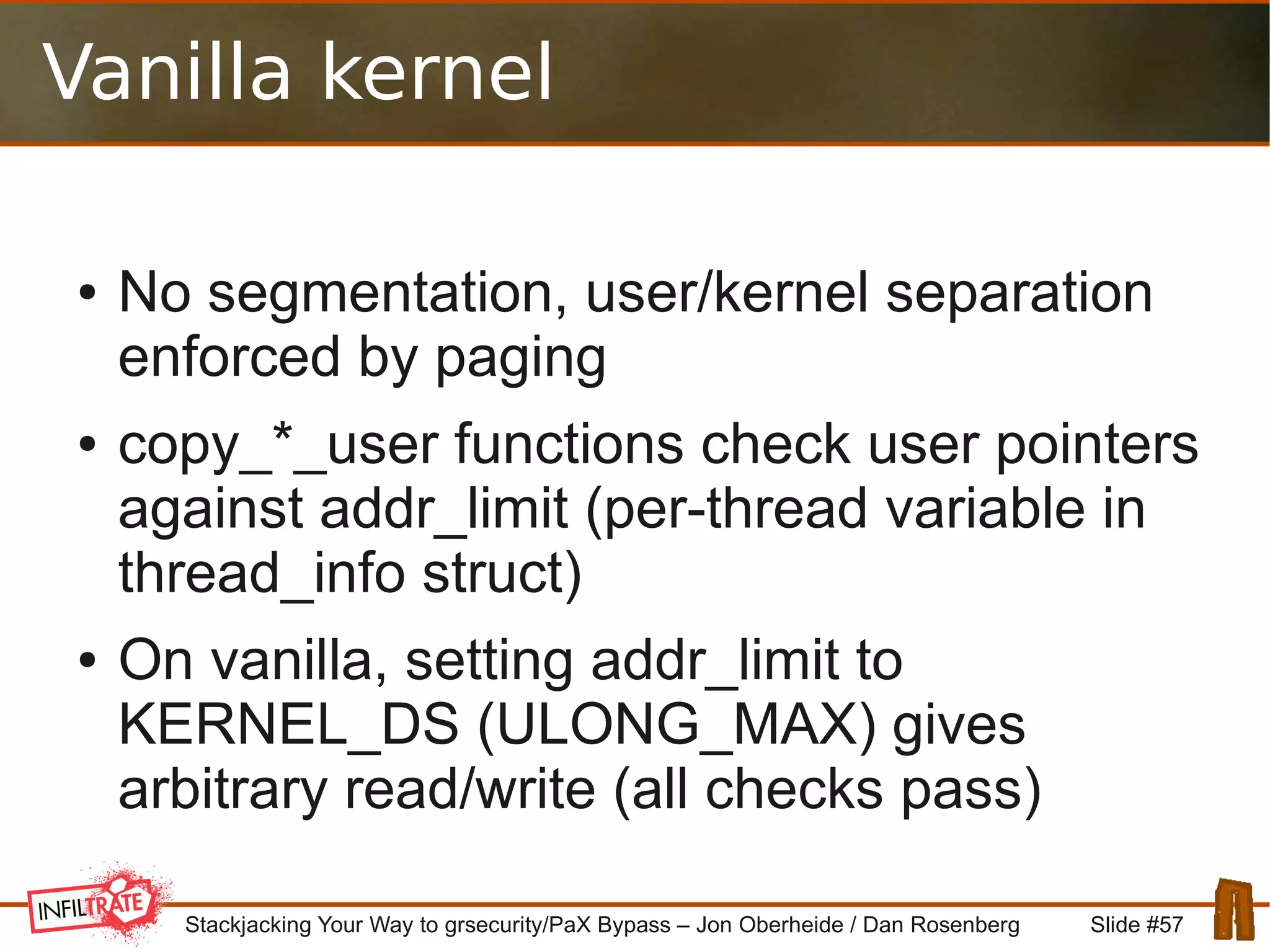 Vanilla kernel

• No segmentation, user/kernel separation enforced by paging

• copy_*_user functions check user pointers against addr_limit (per-thread variable in thread_info struct)

• On vanilla, setting addr_limit to KERNEL_DS (ULONG_MAX) gives arbitrary read/write (all checks pass)

INFILTRATE

Stackjacking Your Way to grsecurity/PaX Bypass – Jon Oberheide / Dan Rosenberg

Slide #57